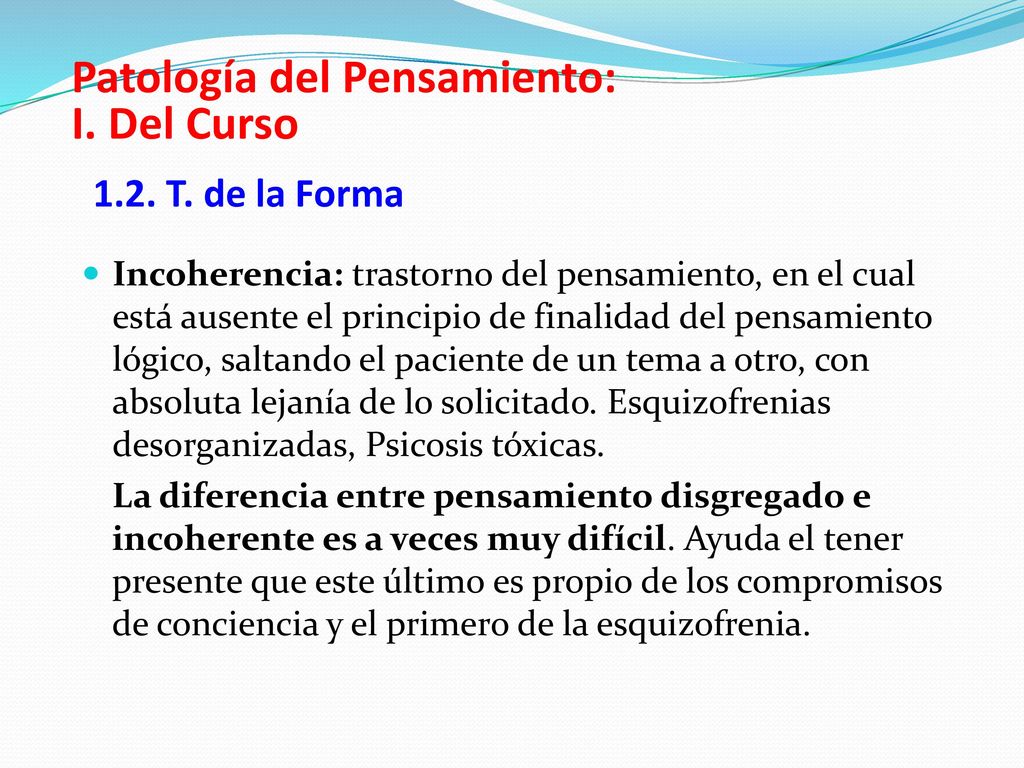 Patología del Pensamiento:
I. Del Curso

1.2. T. de la Forma

Incoherencia: trastorno del pensamiento, en el cual está ausente el principio de finalidad del pensamiento lógico, saltando el paciente de un tema a otro, con absoluta lejanía de lo solicitado. Esquizofrenias desorganizadas, Psicosis tóxicas.

La diferencia entre pensamiento disgregado e incoherente es a veces muy difícil. Ayuda el tener presente que este último es propio de los compromisos de conciencia y el primero de la esquizofrenia.